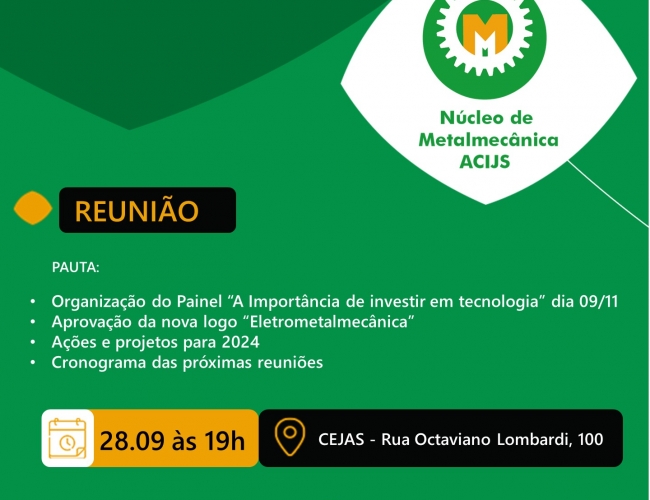 M

Núcleo de Metalmecânica ACIJS

REUNIÃO

PAUTA:

• Organização do Painel “A Importância de investir em tecnologia” dia 09/11
• Aprovação da nova logo “Eletrometalmecânica”
• Ações e projetos para 2024
• Cronograma das próximas reuniões

28.09 às 19h

CEJAS - Rua Octaviano Lombardi, 100